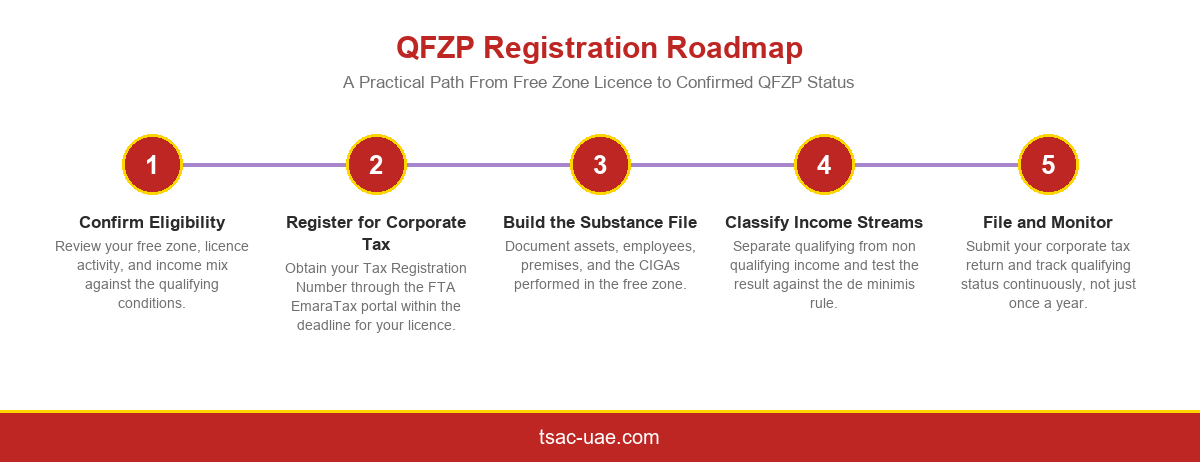 QFZP Registration Roadmap

A Practical Path From Free Zone Licence to Confirmed QFZP Status

1

Confirm Eligibility

Review your free zone, licence activity, and income mix against the qualifying conditions.

2

Register for Corporate Tax

Obtain your Tax Registration Number through the FTA EmaraTax portal within the deadline for your licence.

3

Build the Substance File

Document assets, employees, premises, and the CIGAs performed in the free zone.

4

Classify Income Streams

Separate qualifying from non qualifying income and test the result against the de minimis rule.

5

File and Monitor

Submit your corporate tax return and track qualifying status continuously, not just once a year.

tsac-uae.com